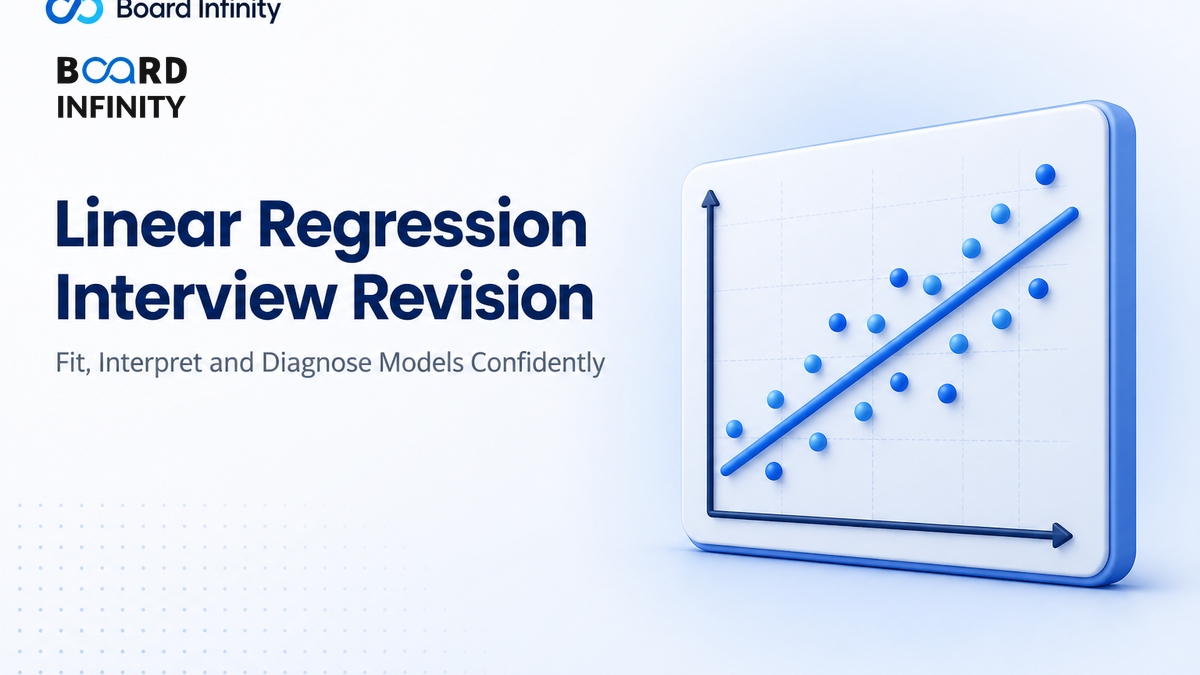 Board Infinity

BOARD INFINITY

Linear Regression Interview Revision

Fit, Interpret and Diagnose Models Confidently